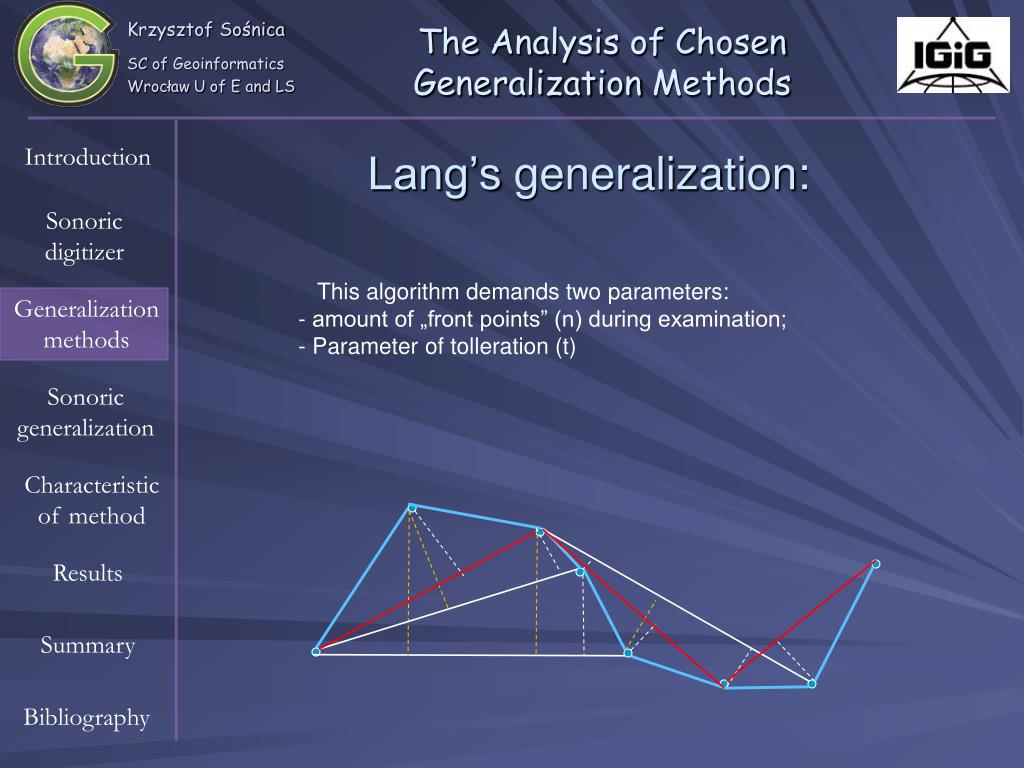 Krzysztof Sośnica
SC of Geoinformatics
Wrocław U of E and LS

The Analysis of Chosen Generalization Methods

IGiG

Introduction

Sonoric digitizer

Generalization methods

Sonoric generalization

Characteristic of method

Results

Summary

Bibliography

Lang's generalization:

This algorithm demands two parameters:
- amount of „front points" (n) during examination;
- Parameter of tolleration (t)